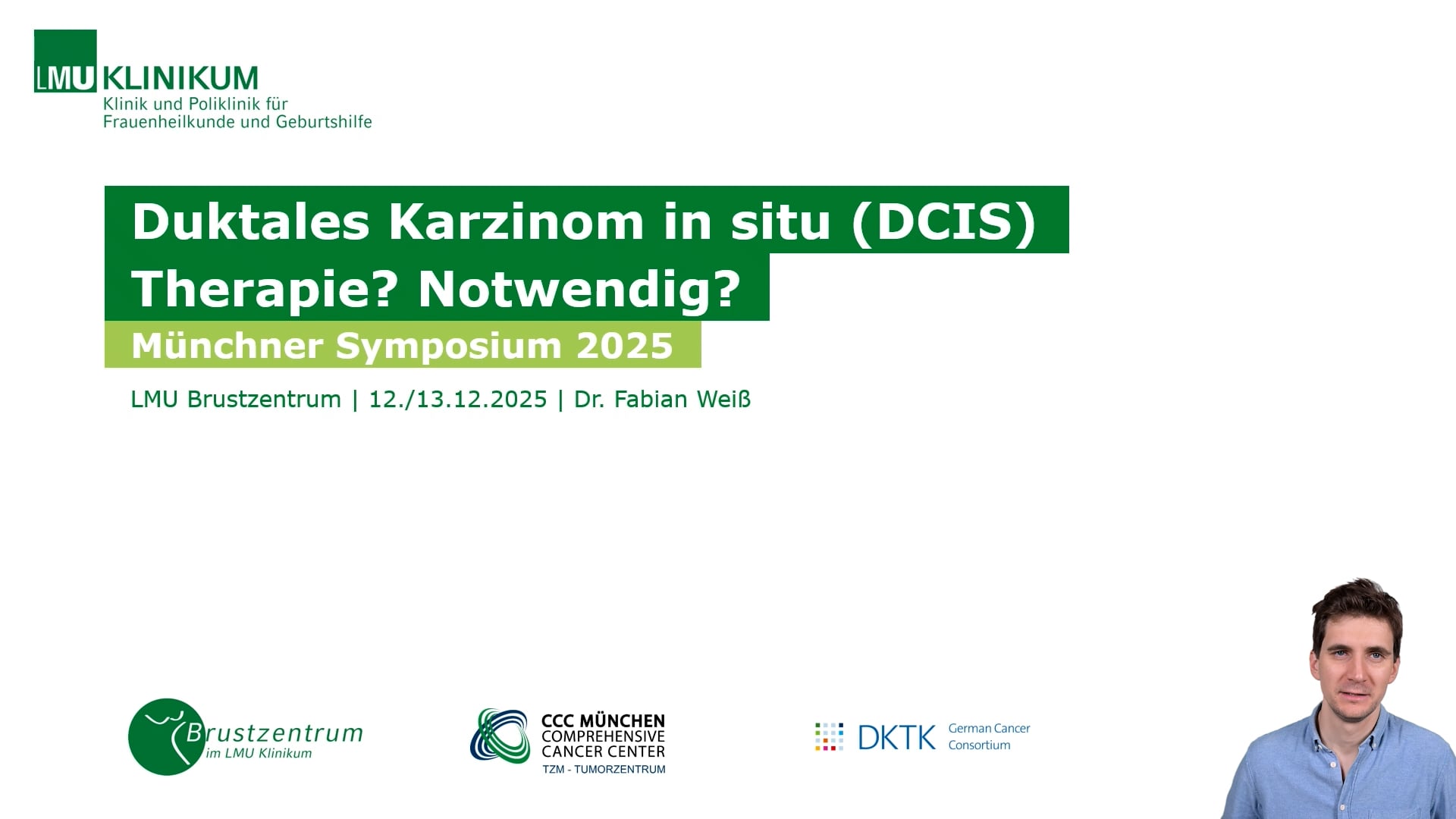 LMU KLINIKUM
Klinik und Poliklinik für Frauenheilkunde und Geburtshilfe

Duktales Karzinom in situ (DCIS)
Therapie? Notwendig?
Münchner Symposium 2025

LMU Brustzentrum | 12./13.12.2025 | Dr. Fabian Weiß

Brustzentrum im LMU Klinikum

CCC MÜNCHEN COMPREHENSIVE CANCER CENTER TZM - TUMORZENTRUM

DKTK German Cancer Consortium